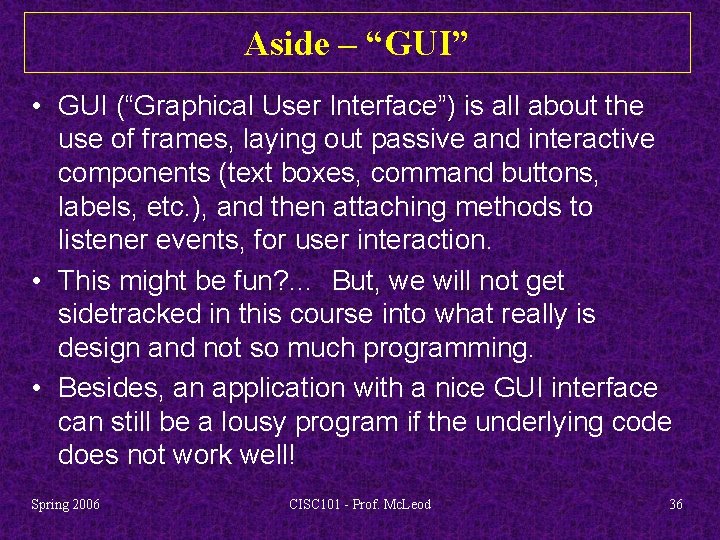 Aside – “GUI”

• GUI (“Graphical User Interface”) is all about the use of frames, laying out passive and interactive components (text boxes, command buttons, labels, etc.), and then attaching methods to listener events, for user interaction.

• This might be fun?... But, we will not get sidetracked in this course into what really is design and not so much programming.

• Besides, an application with a nice GUI interface can still be a lousy program if the underlying code does not work well!

Spring 2006

CISC101 - Prof. McLeod

36